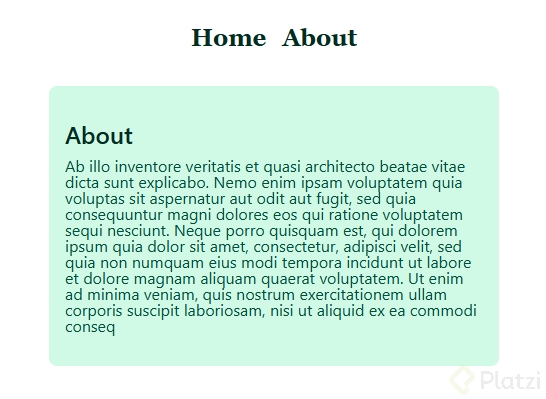 Home About

About

Ab illo inventore veritatis et quasi architecto beatae vitae dicta sunt explicabo. Nemo enim ipsam voluptatem quia voluptas sit aspernatur aut odit aut fugit, sed quia consequuntur magni dolores eos qui ratione voluptatem sequi nesciunt. Neque porro quisquam est, qui dolorem ipsum quia dolor sit amet, consectetur, adipisci velit, sed quia non numquam eius modi tempora incidunt ut labore et dolore magnam aliquam quaerat voluptatem. Ut enim ad minima veniam, quis nostrum exercitationem ullam corporis suscipit laboriosam, nisi ut aliquid ex ea commodi conseq

Platzi